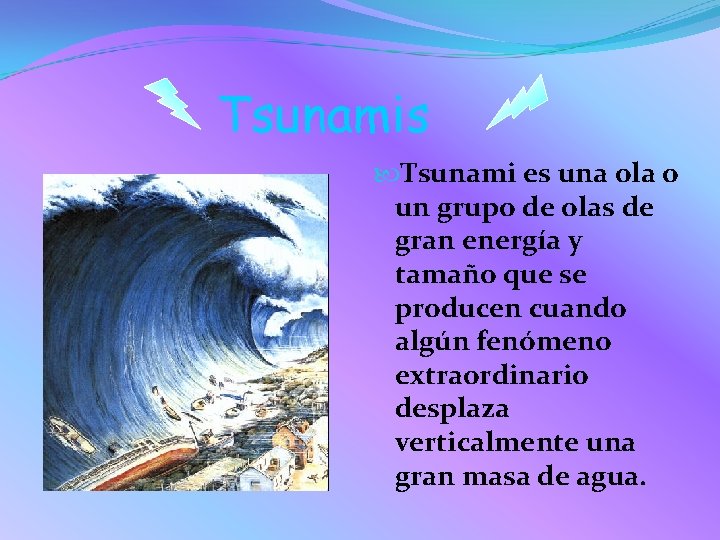 Tsunamis

Tsunami es una ola o un grupo de olas de gran energía y tamaño que se producen cuando algún fenómeno extraordinario desplaza verticalmente una gran masa de agua.